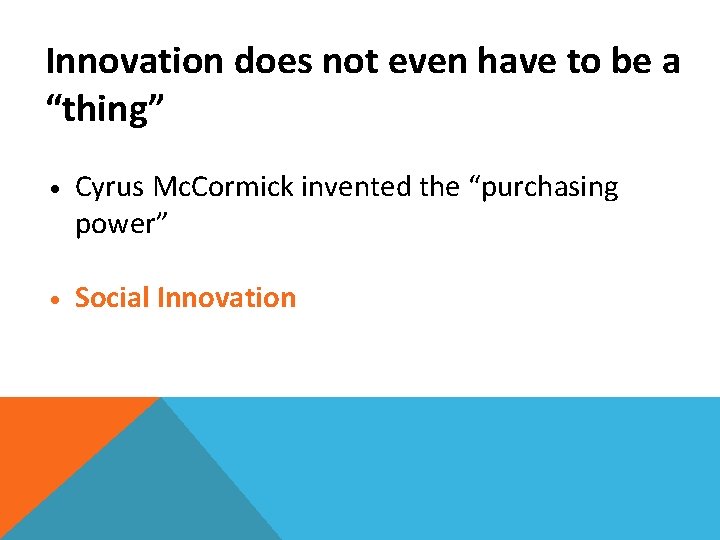 Innovation does not even have to be a “thing”

• Cyrus McCormick invented the “purchasing power”

• Social Innovation